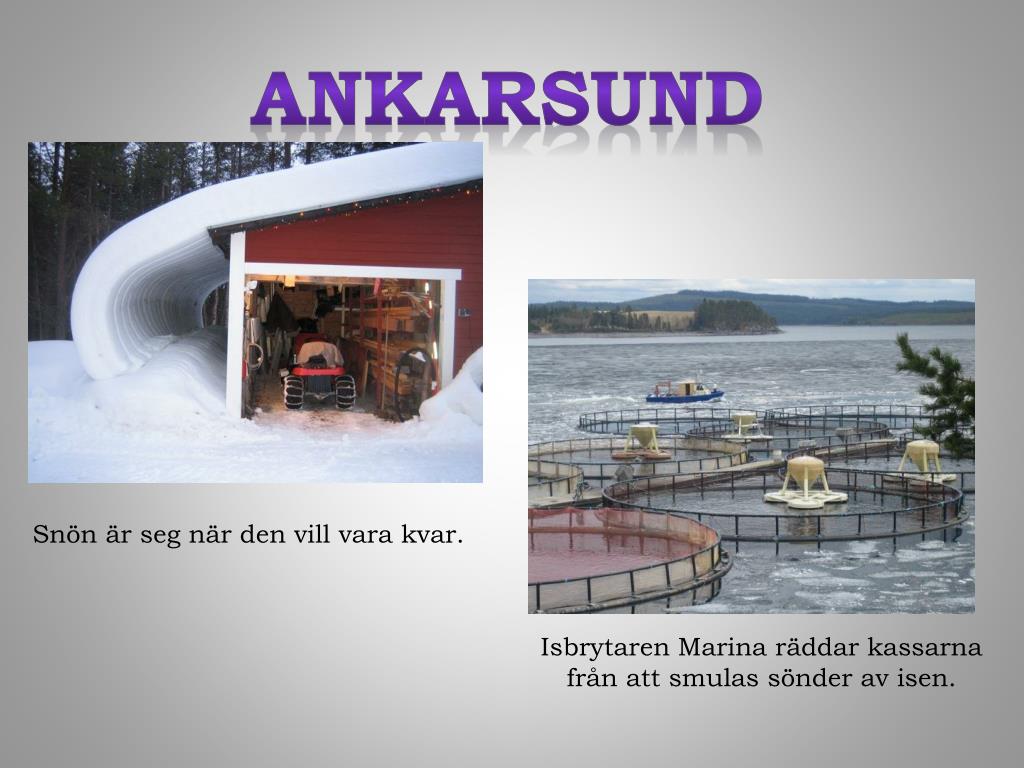 ANKARSUND

Snön är seg när den vill vara kvar.

Isbrytaren Marina räddar kassarna från att smulas sönder av isen.